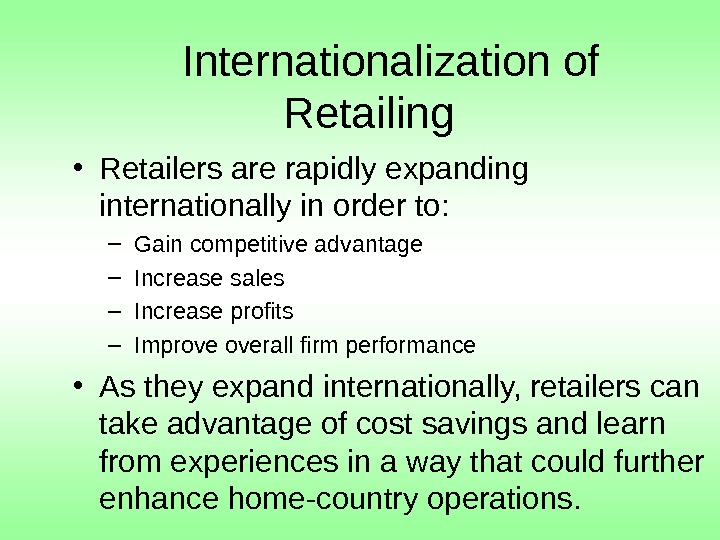 Internationalization of Retailing

• Retailers are rapidly expanding internationally in order to:
– Gain competitive advantage
– Increase sales
– Increase profits
– Improve overall firm performance

• As they expand internationally, retailers can take advantage of cost savings and learn from experiences in a way that could further enhance home-country operations.